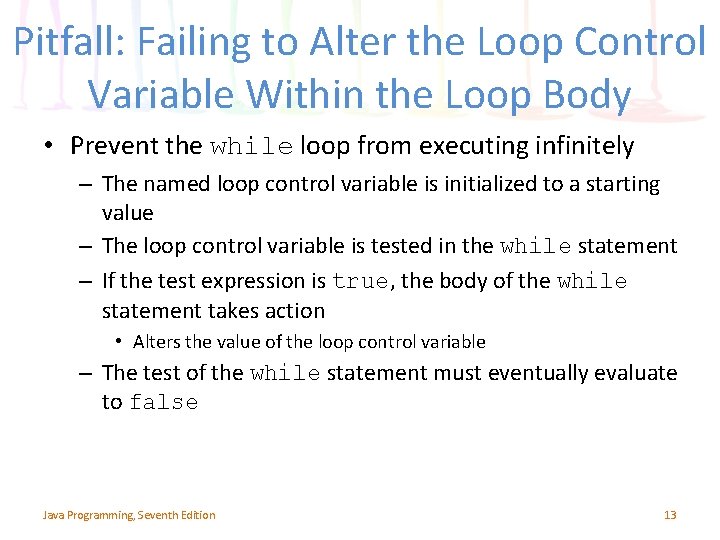 Pitfall: Failing to Alter the Loop Control Variable Within the Loop Body

• Prevent the while loop from executing infinitely
– The named loop control variable is initialized to a starting value
– The loop control variable is tested in the while statement
– If the test expression is true, the body of the while statement takes action
• Alters the value of the loop control variable
– The test of the while statement must eventually evaluate to false

Java Programming, Seventh Edition

13